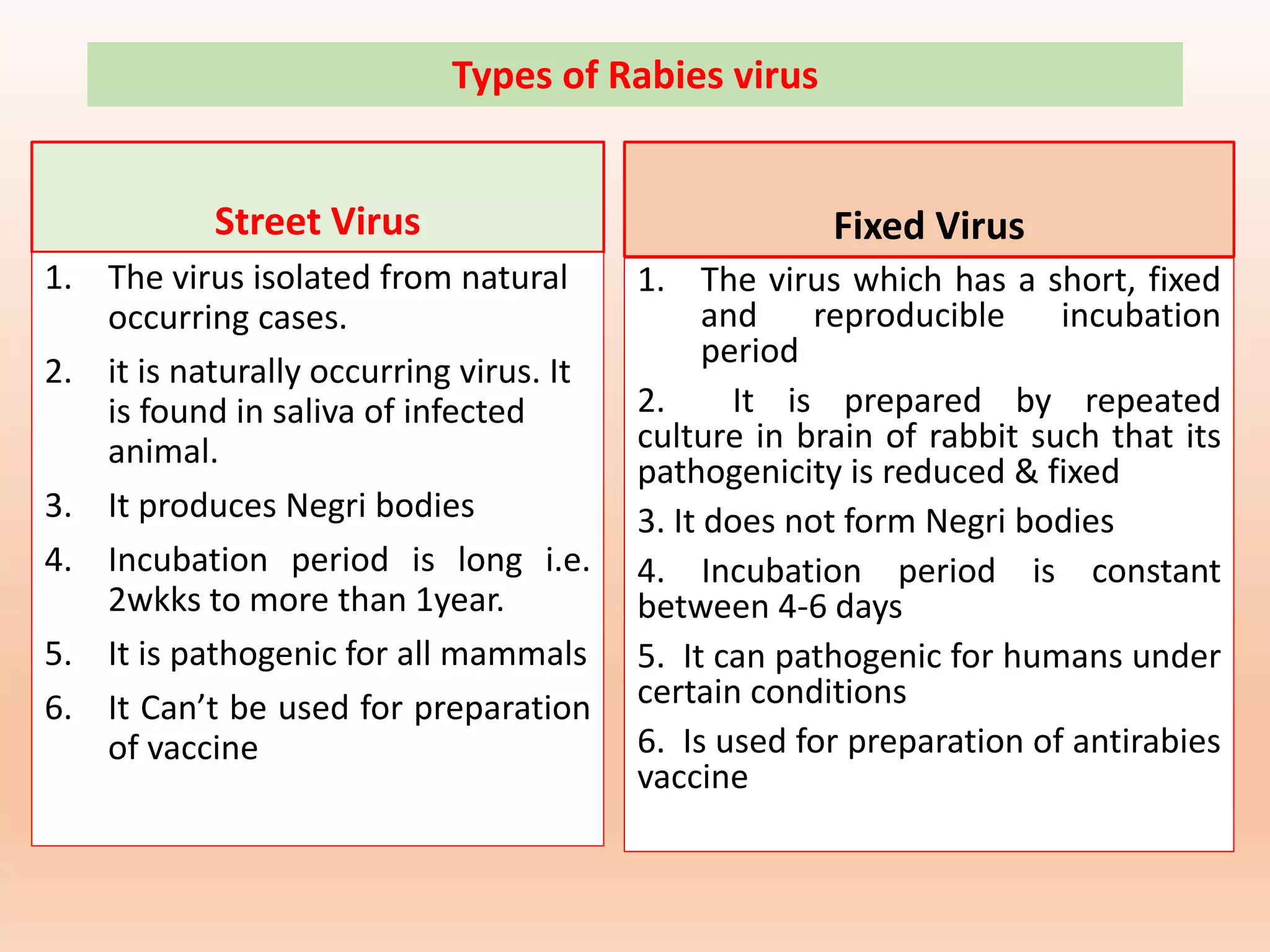 Types of Rabies virus

Street Virus

1. The virus isolated from natural occurring cases.
2. it is naturally occurring virus. It is found in saliva of infected animal.
3. It produces Negri bodies
4. Incubation period is long i.e. 2wkks to more than 1year.
5. It is pathogenic for all mammals
6. It Can't be used for preparation of vaccine

Fixed Virus

1. The virus which has a short, fixed and reproducible incubation period
2. It is prepared by repeated culture in brain of rabbit such that its pathogenicity is reduced & fixed
3. It does not form Negri bodies
4. Incubation period is constant between 4-6 days
5. It can pathogenic for humans under certain conditions
6. Is used for preparation of antirabies vaccine